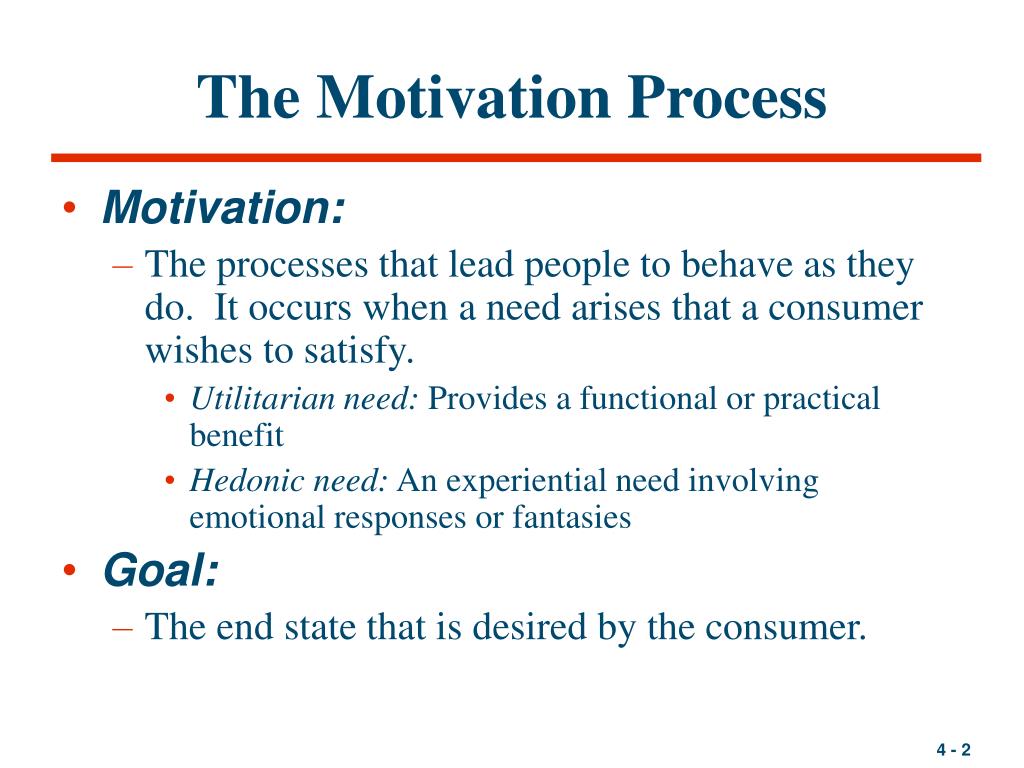 The Motivation Process

• Motivation:
– The processes that lead people to behave as they do. It occurs when a need arises that a consumer wishes to satisfy.
• Utilitarian need: Provides a functional or practical benefit
• Hedonic need: An experiential need involving emotional responses or fantasies

• Goal:
– The end state that is desired by the consumer.

4 - 2